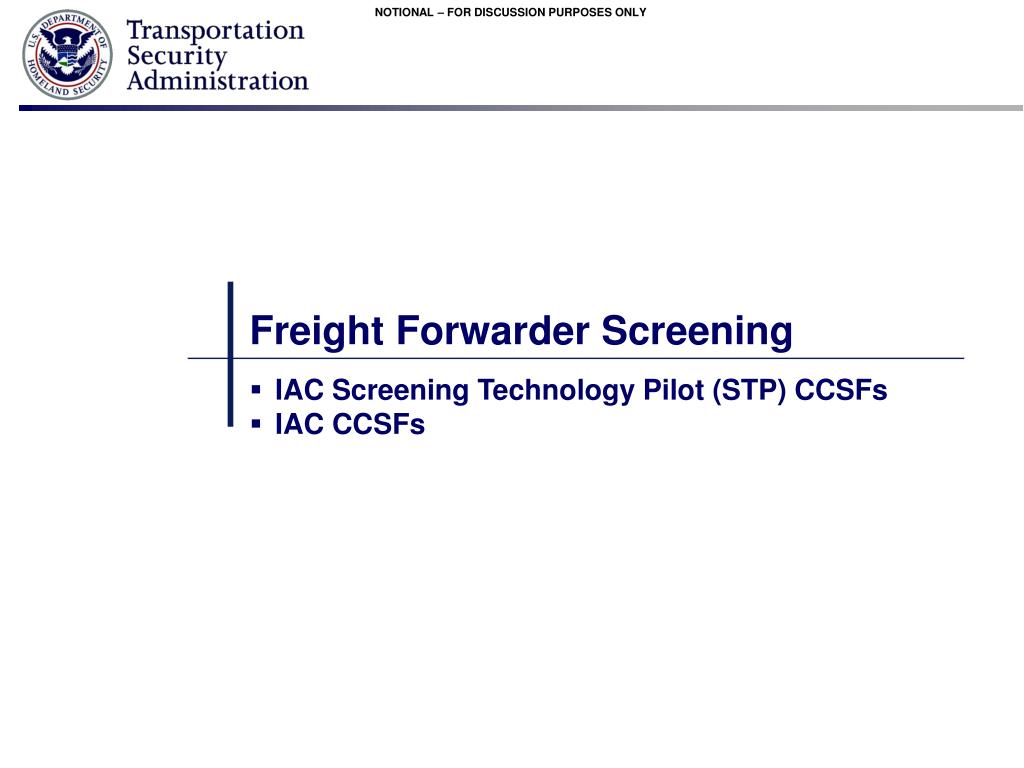 U.S. DEPARTMENT OF HOMELAND SECURITY

Transportation Security Administration

NOTIONAL – FOR DISCUSSION PURPOSES ONLY

Freight Forwarder Screening

▪ IAC Screening Technology Pilot (STP) CCSFs
▪ IAC CCSFs